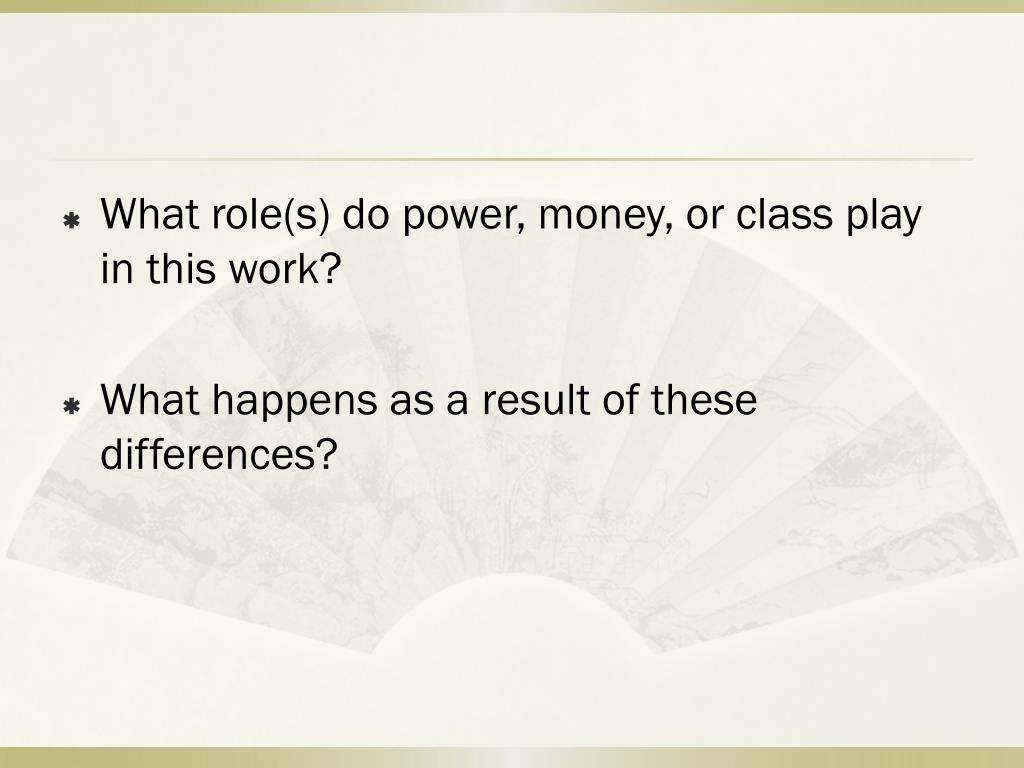 What role(s) do power, money, or class play in this work?

What happens as a result of these differences?